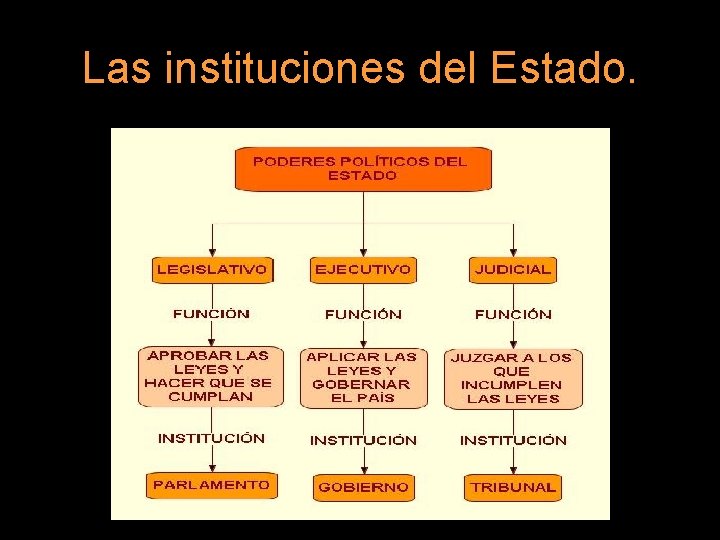 Las instituciones del Estado.

PODERES POLÍTICOS DEL ESTADO

LEGISLATIVO

FUNCIÓN

APROBAR LAS LEYES Y HACER QUE SE CUMPLAN

INSTITUCIÓN

PARLAMENTO

EJECUTIVO

FUNCIÓN

APLICAR LAS LEYES Y GOBERNAR EL PAÍS

INSTITUCIÓN

GOBIERNO

JUDICIAL

FUNCIÓN

JUZGAR A LOS QUE INCUMPLEN LAS LEYES

INSTITUCIÓN

TRIBUNAL